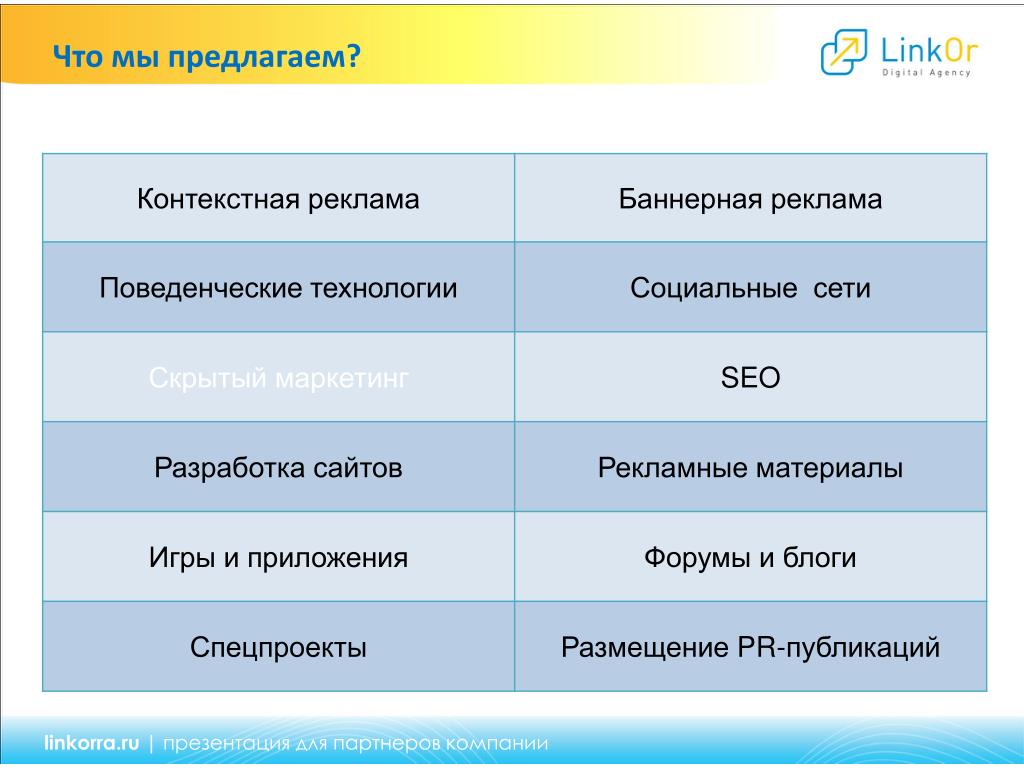 Что мы предлагаем?

LinkOr
Digital Agency

| Контекстная реклама | Баннерная реклама |
|---|---|
| Поведенческие технологии | Социальные сети |
| Скрытый маркетинг | SEO |
| Разработка сайтов | Рекламные материалы |
| Игры и приложения | Форумы и блоги |
| Спецпроекты | Размещение PR-публикаций |

linkorra.ru | презентация для партнеров компании